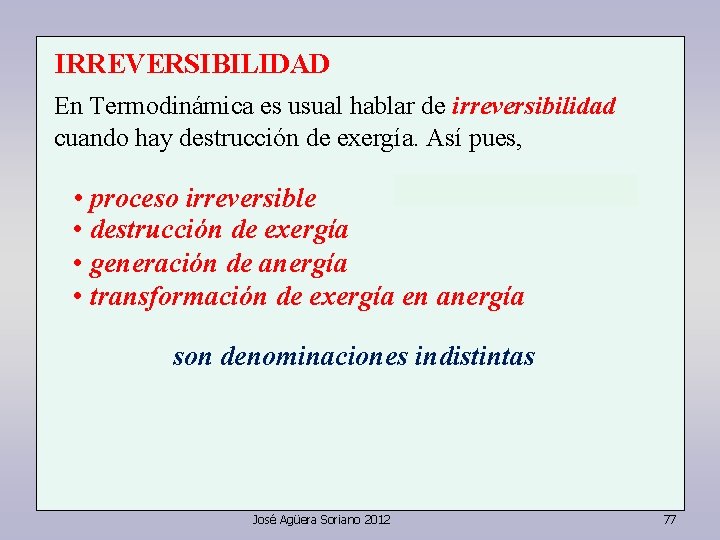 IRREVERSIBILIDAD

En Termodinámica es usual hablar de irreversibilidad cuando hay destrucción de exergía. Así pues,

• proceso irreversible
• destrucción de exergía
• generación de anergía
• transformación de exergía en anergía

son denominaciones indistintas

José Agüera Soriano 2012

77